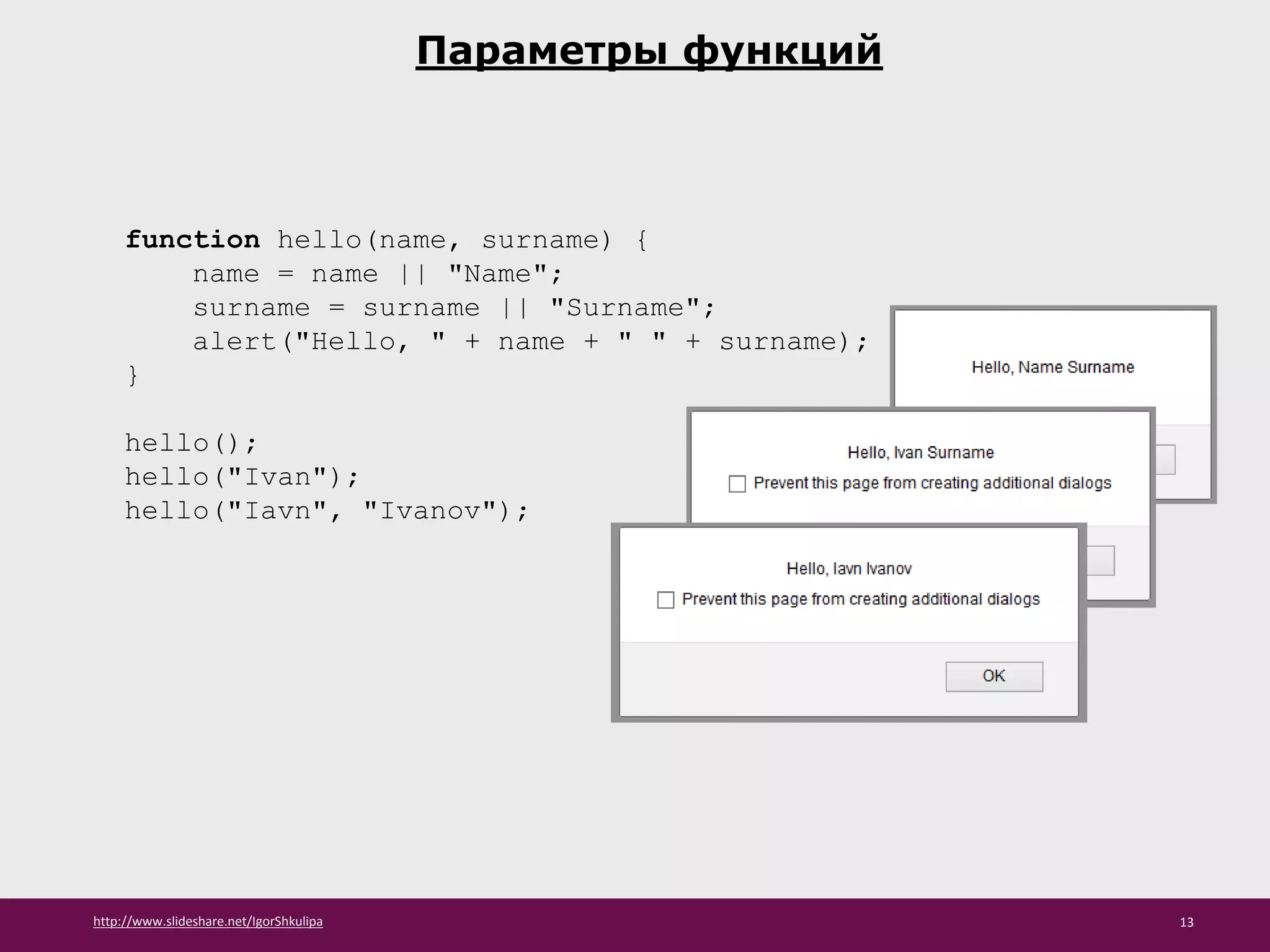 Параметры функций

function hello(name, surname) {
    name = name || "Name";
    surname = surname || "Surname";
    alert("Hello, " + name + " " + surname);
}

hello();
hello("Ivan");
hello("Iavn", "Ivanov");

Hello, Name Surname

Hello, Ivan Surname
Prevent this page from creating additional dialogs

Hello, Iavn Ivanov
Prevent this page from creating additional dialogs
OK

http://www.slideshare.net/IgorShkulipa
13